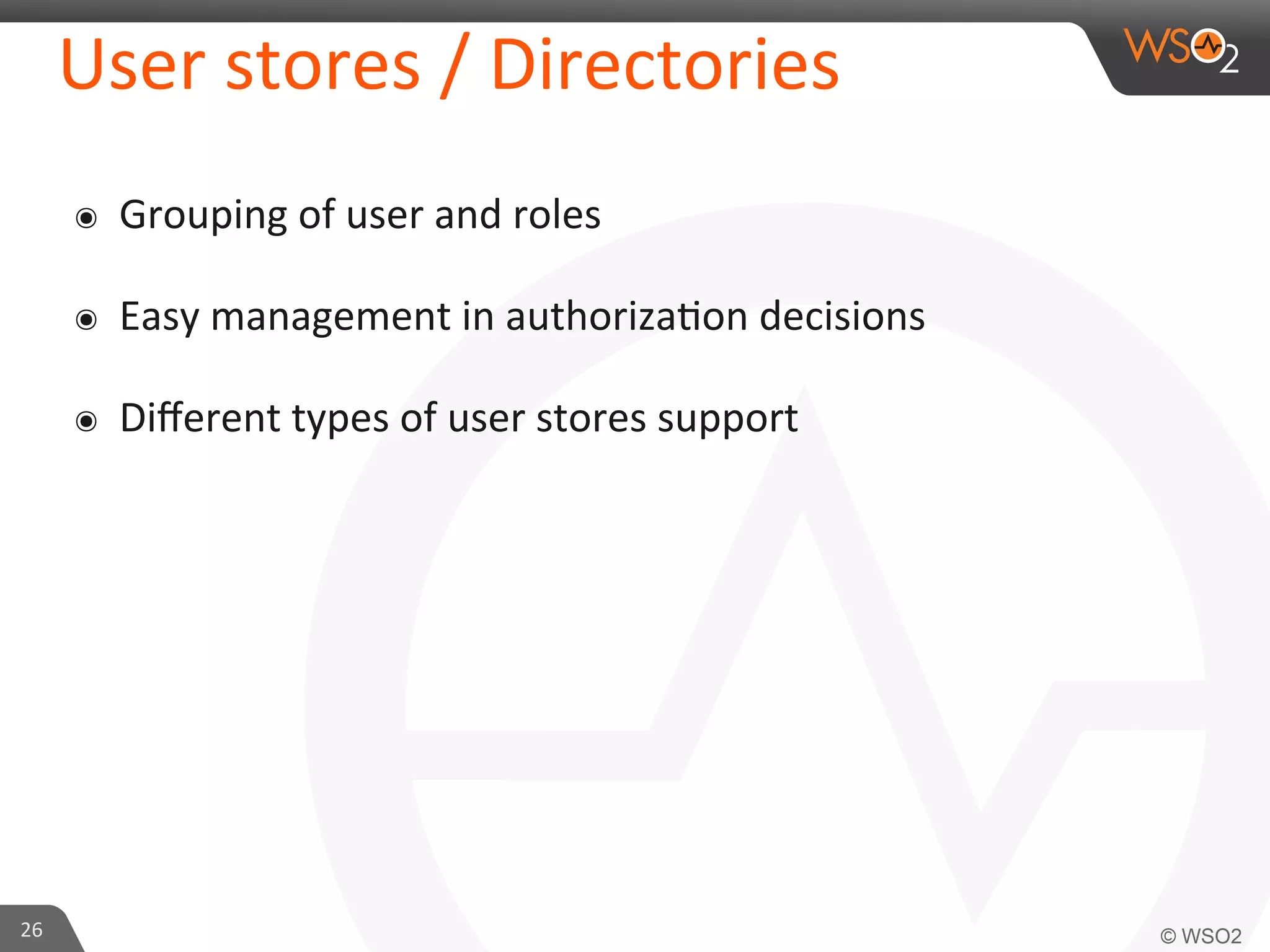 User stores / Directories

WSO2

◉ Grouping of user and roles

◉ Easy management in authorization decisions

◉ Different types of user stores support

26

© WSO2